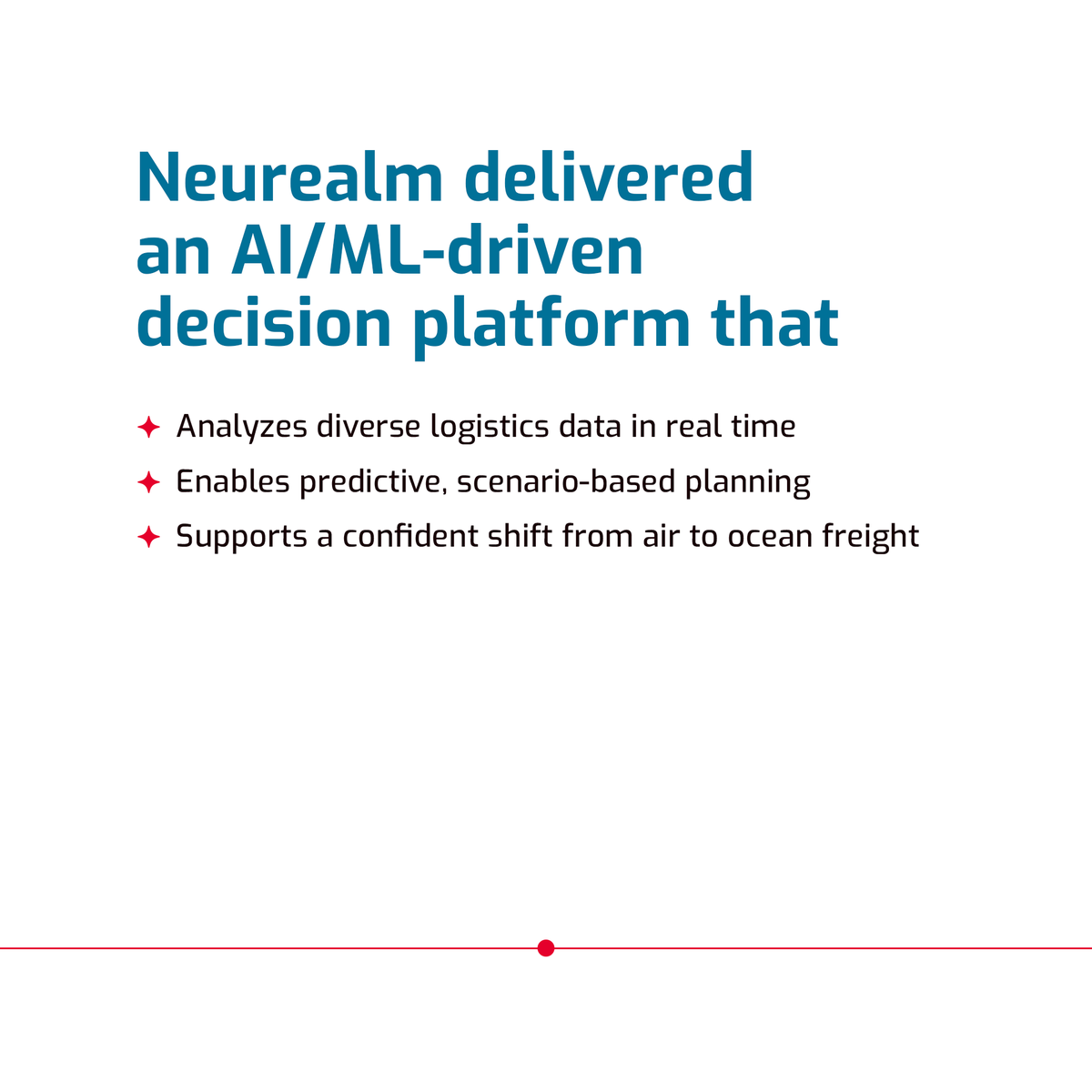 Neurealm delivered an AI/ML-driven decision platform that

✦ Analyzes diverse logistics data in real time
✦ Enables predictive, scenario-based planning
✦ Supports a confident shift from air to ocean freight